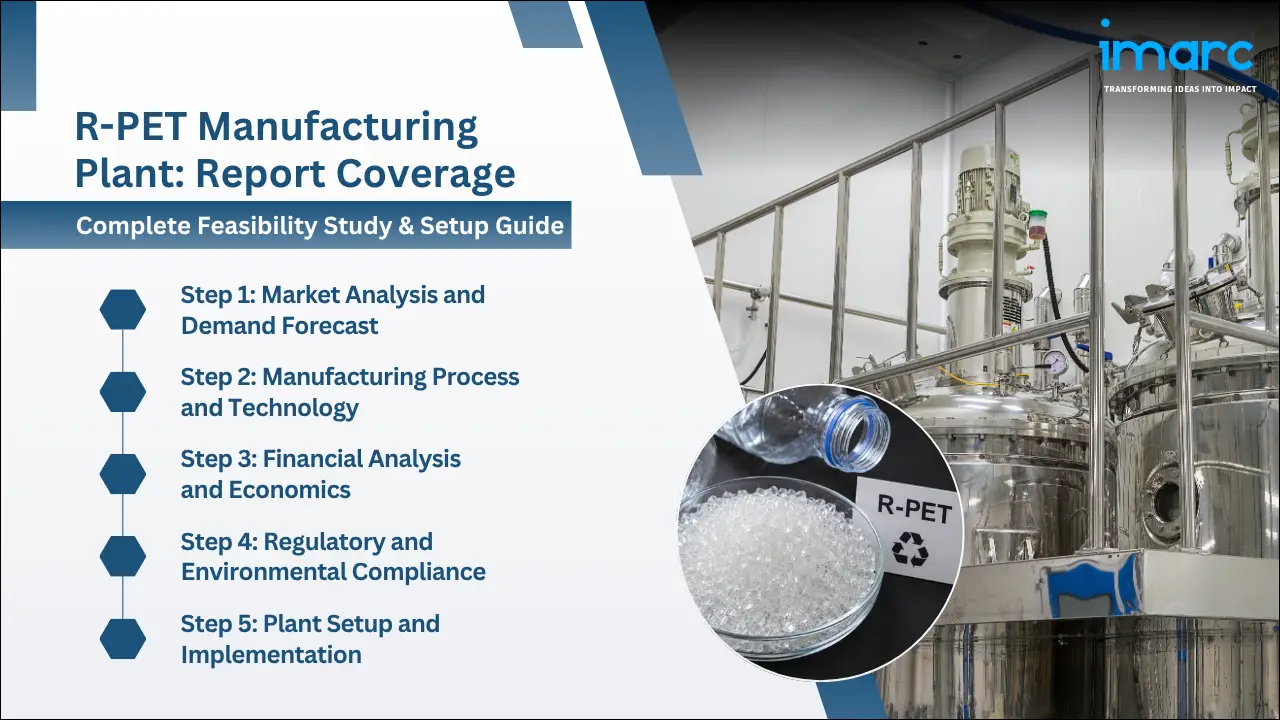 imarc
TRANSFORMING IDEAS INTO IMPACT

R-PET Manufacturing Plant: Report Coverage

Complete Feasibility Study & Setup Guide

Step 1: Market Analysis and Demand Forecast

Step 2: Manufacturing Process and Technology

Step 3: Financial Analysis and Economics

Step 4: Regulatory and Environmental Compliance

Step 5: Plant Setup and Implementation

R-PET